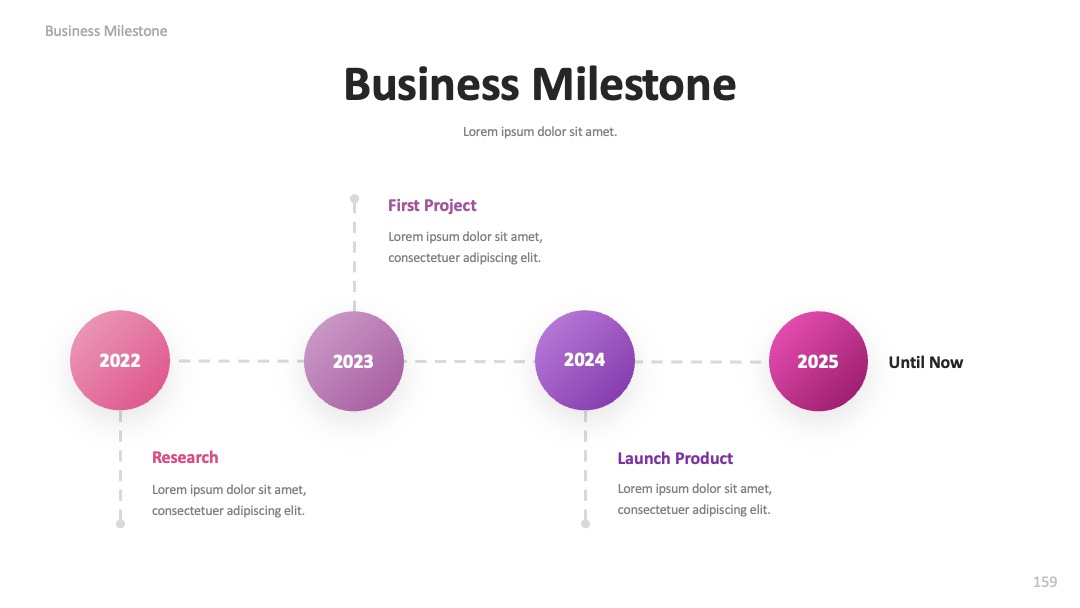 Business Milestone

Business Milestone

Lorem ipsum dolor sit amet.

First Project

Lorem ipsum dolor sit amet, consectetuer adipiscing elit.

2022

2023

2024

2025

Until Now

Research

Lorem ipsum dolor sit amet, consectetuer adipiscing elit.

Launch Product

Lorem ipsum dolor sit amet, consectetuer adipiscing elit.

159